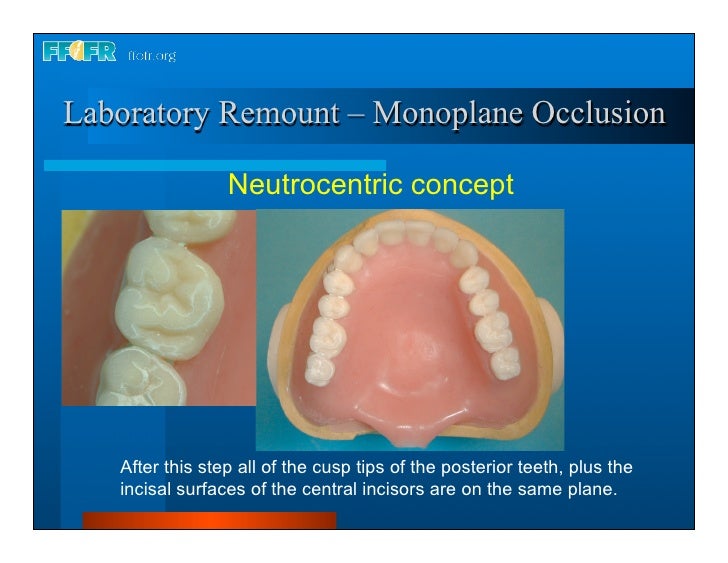 FFOFR ffofr.org

Laboratory Remount – Monoplane Occlusion

Neutrocentric concept

After this step all of the cusp tips of the posterior teeth, plus the incisal surfaces of the central incisors are on the same plane.